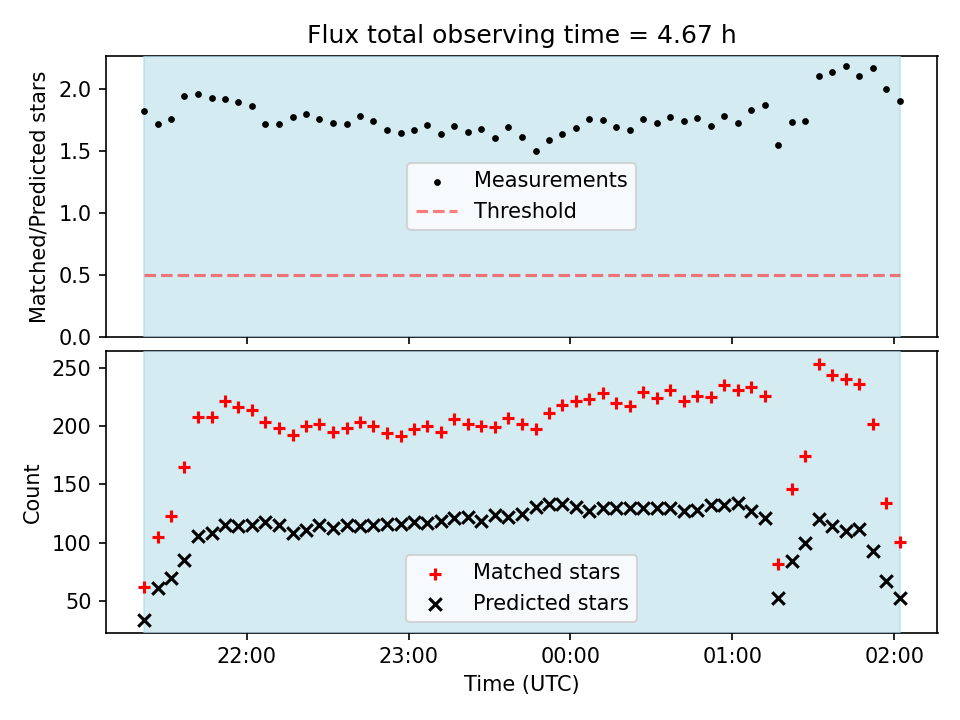 Flux total observing time = 4.67 h

Matched/Predicted stars

2.0
1.5
1.0
0.5
0.0

Measurements
Threshold

Count

250
200
150
100
50

Matched stars
Predicted stars

22:00
23:00
00:00
01:00
02:00

Time (UTC)